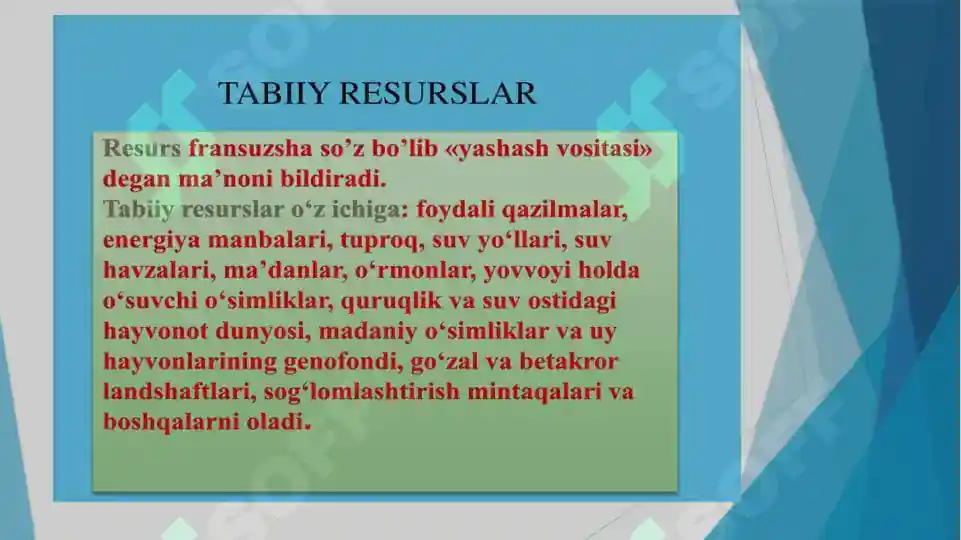 TABIIY RESURSLAR

Resurs fransuzsha so’z bo’lib «yashash vositasi» degan ma’noni bildiradi.
Tabiiy resurslar o‘z ichiga: foydali qazilmalar, energiya manbalari, tuproq, suv yo‘llari, suv havzalari, ma’danlar, o‘rmonlar, yovvoyi holda o‘suvchi o‘simliklar, quruqlik va suv ostidagi hayvonot dunyosi, madaniy o‘simliklar va uy hayvonlarining genofondi, go‘zal va betakror landshaftlari, sog‘lomlashtirish mintaqalari va boshqalarni oladi.